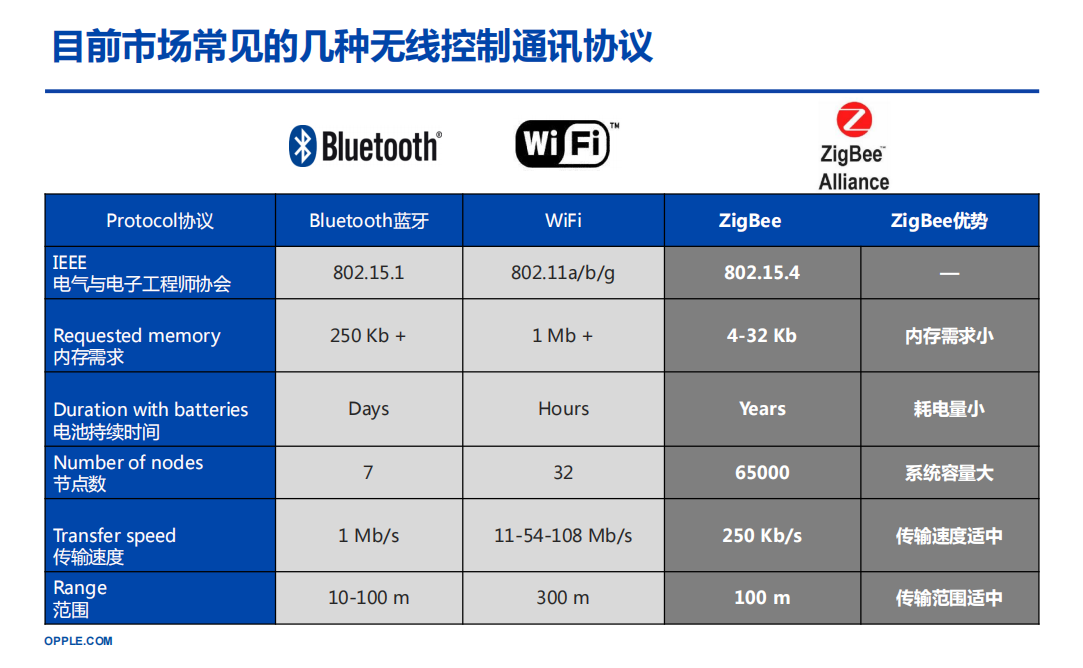 目前市场常见的几种无线控制通讯协议

Bluetooth®

WiFi™

ZigBee™ Alliance

| Protocol协议 | Bluetooth蓝牙 | WiFi | ZigBee | ZigBee优势 |
|---|---|---|---|---|
| IEEE 电气与电子工程师协会 | 802.15.1 | 802.11a/b/g | 802.15.4 | — |
| Requested memory 内存需求 | 250 Kb + | 1 Mb + | 4-32 Kb | 内存需求小 |
| Duration with batteries 电池持续时间 | Days | Hours | Years | 耗电量小 |
| Number of nodes 节点数 | 7 | 32 | 65000 | 系统容量大 |
| Transfer speed 传输速度 | 1 Mb/s | 11-54-108 Mb/s | 250 Kb/s | 传输速度适中 |
| Range 范围 | 10-100 m | 300 m | 100 m | 传输范围适中 |

OPPLE.COM